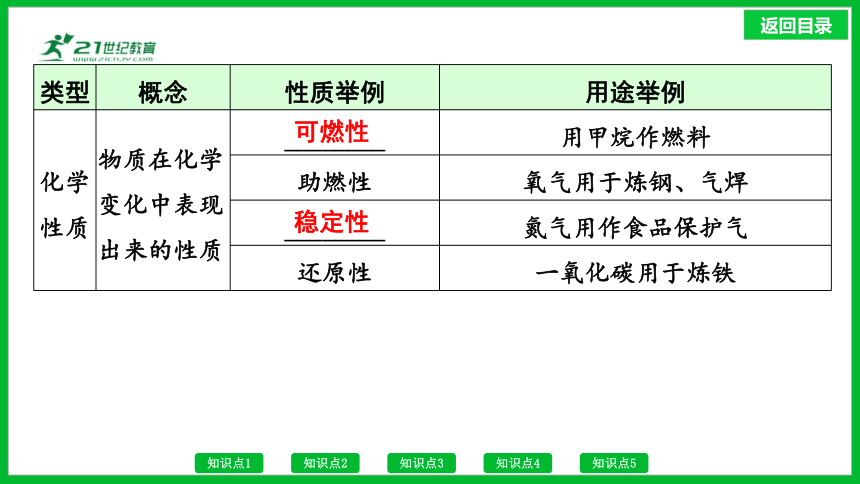 返回目录

21世纪教育
www.21cnjy.com

| 类型 | 概念 | 性质举例 | 用途举例 |
|---|---|---|---|
| 化学性质 | 物质在化学变化中表现出来的性质 | 可燃性 | 用甲烷作燃料 |
| | | 助燃性 | 氧气用于炼钢、气焊 |
| | | 稳定性 | 氮气用作食品保护气 |
| | | 还原性 | 一氧化碳用于炼铁 |

知识点1 知识点2 知识点3 知识点4 知识点5